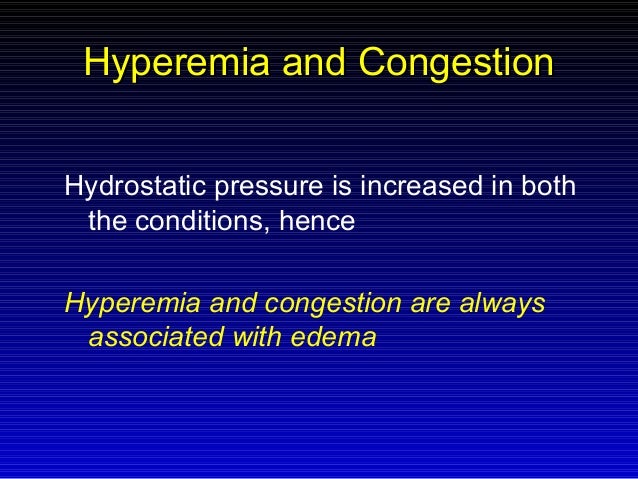 Hyperemia and Congestion

Hydrostatic pressure is increased in both the conditions, hence

Hyperemia and congestion are always associated with edema